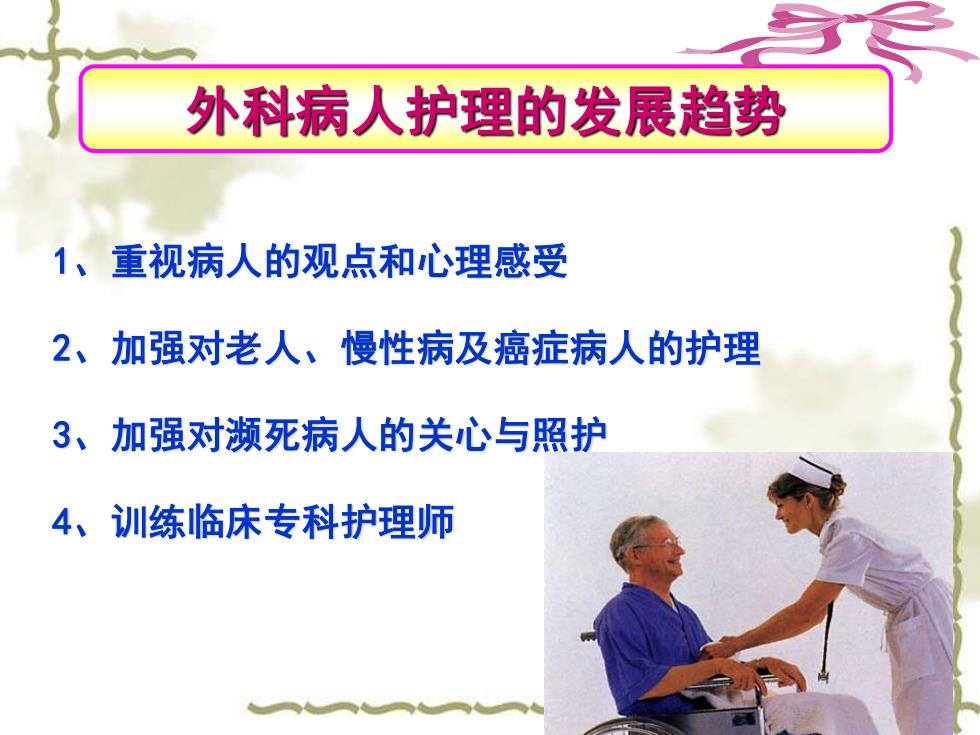 外科病人护理的发展趋势

1、重视病人的观点和心理感受

2、加强对老人、慢性病及癌症病人的护理

3、加强对濒死病人的关心与照护

4、训练临床专科护理师